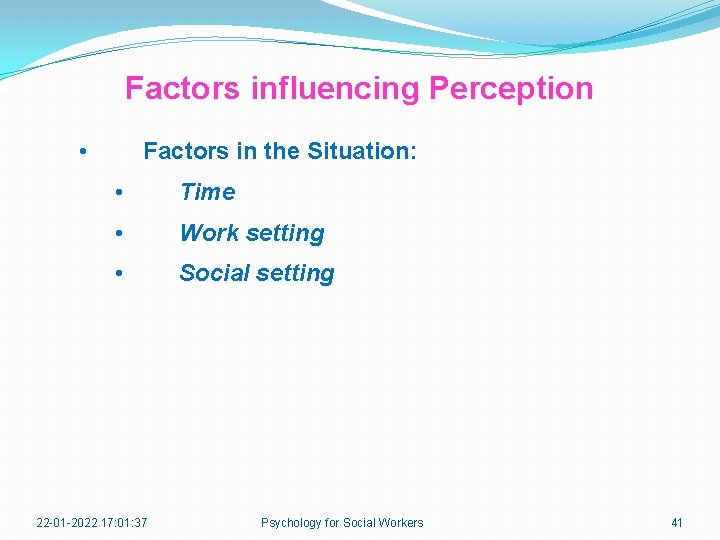 Factors influencing Perception

• Factors in the Situation:
 • Time
 • Work setting
 • Social setting

22-01-2022 17:01:37 Psychology for Social Workers 41